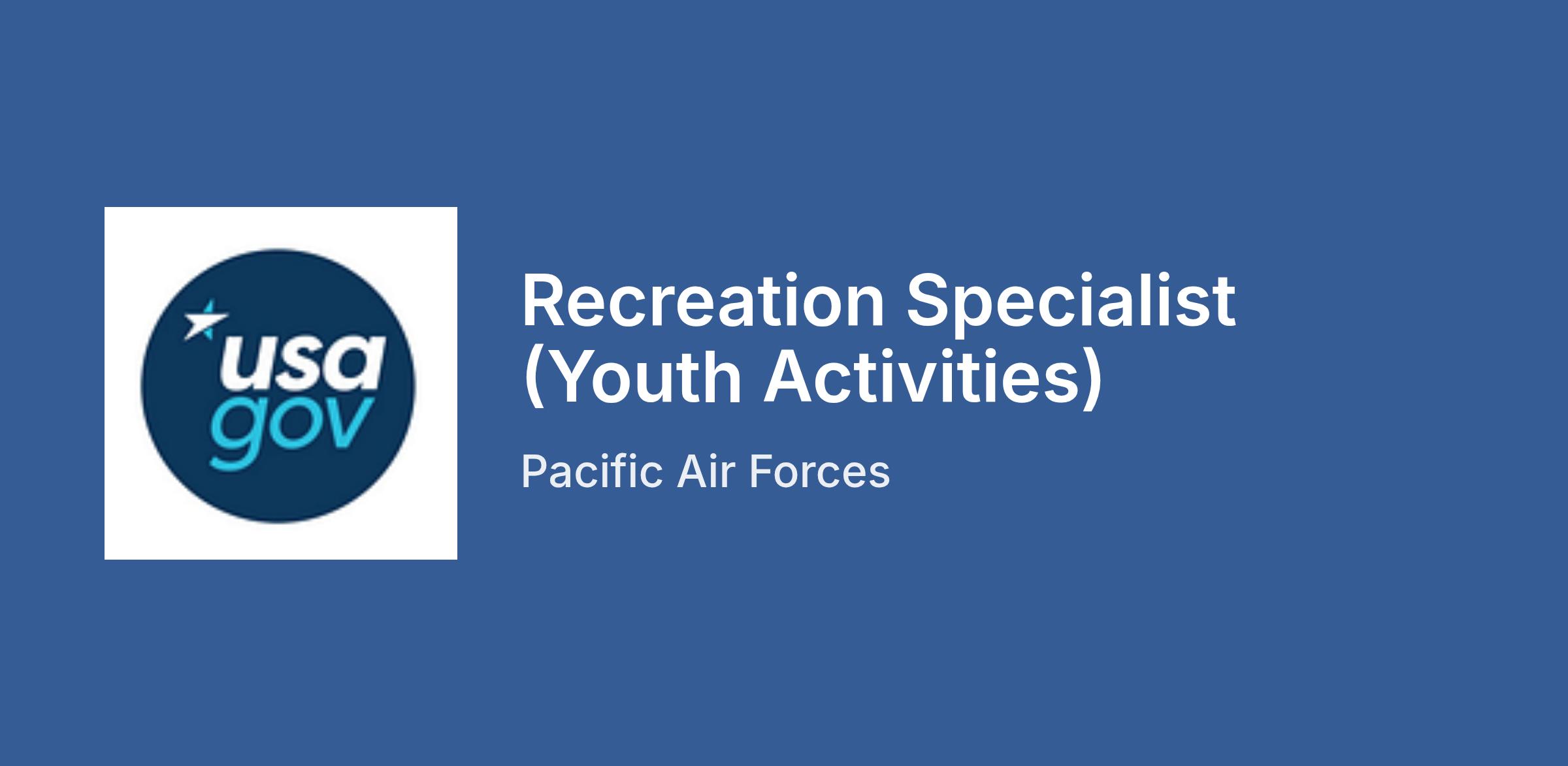 usa
gov

Recreation Specialist (Youth Activities)

Pacific Air Forces